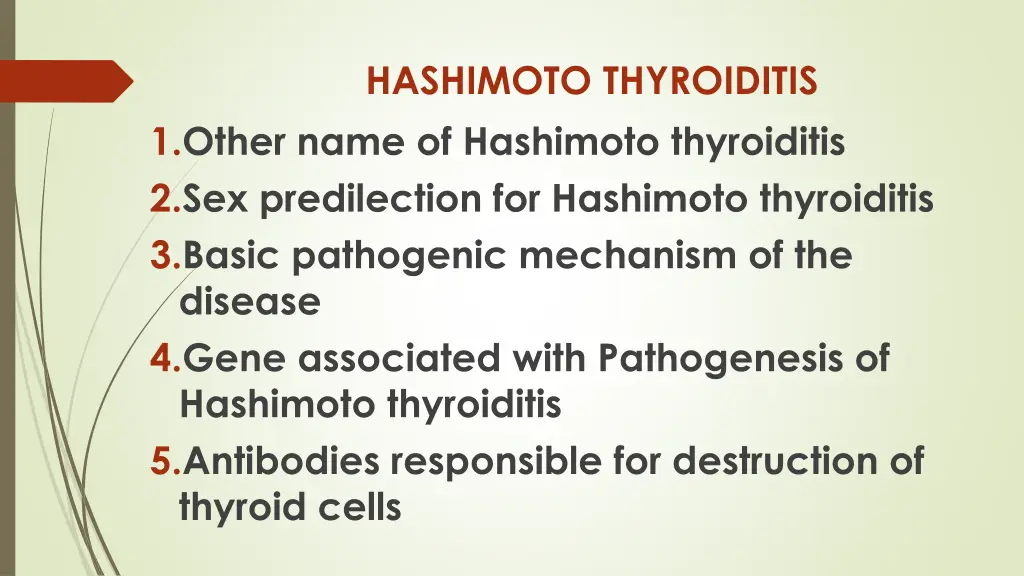 HASHIMOTO THYROIDITIS

1.Other name of Hashimoto thyroiditis
2.Sex predilection for Hashimoto thyroiditis
3.Basic pathogenic mechanism of the disease
4.Gene associated with Pathogenesis of Hashimoto thyroiditis
5.Antibodies responsible for destruction of thyroid cells